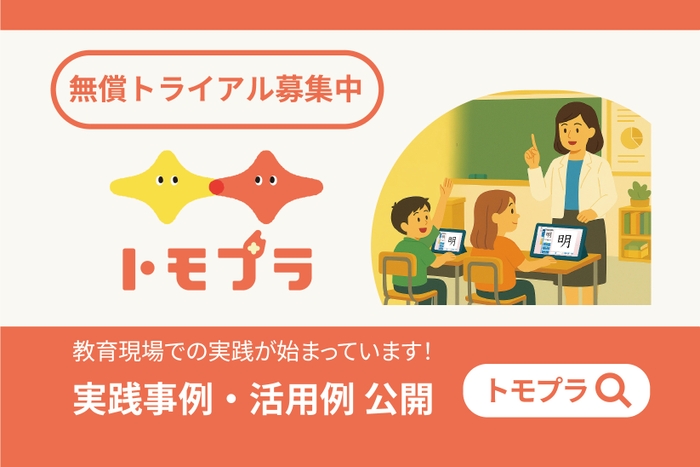 無償トライアル募集中

トモプラ

明

明

教育現場での実践が始まっています！

実践事例・活用例 公開

トモプラ